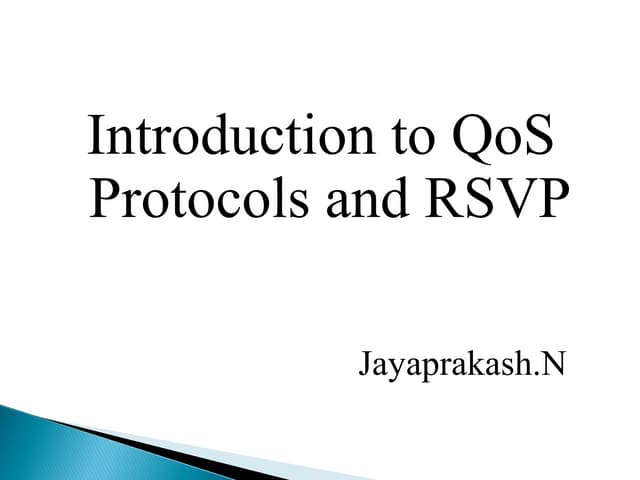 Introduction to QoS Protocols and RSVP

Jayaprakash.N